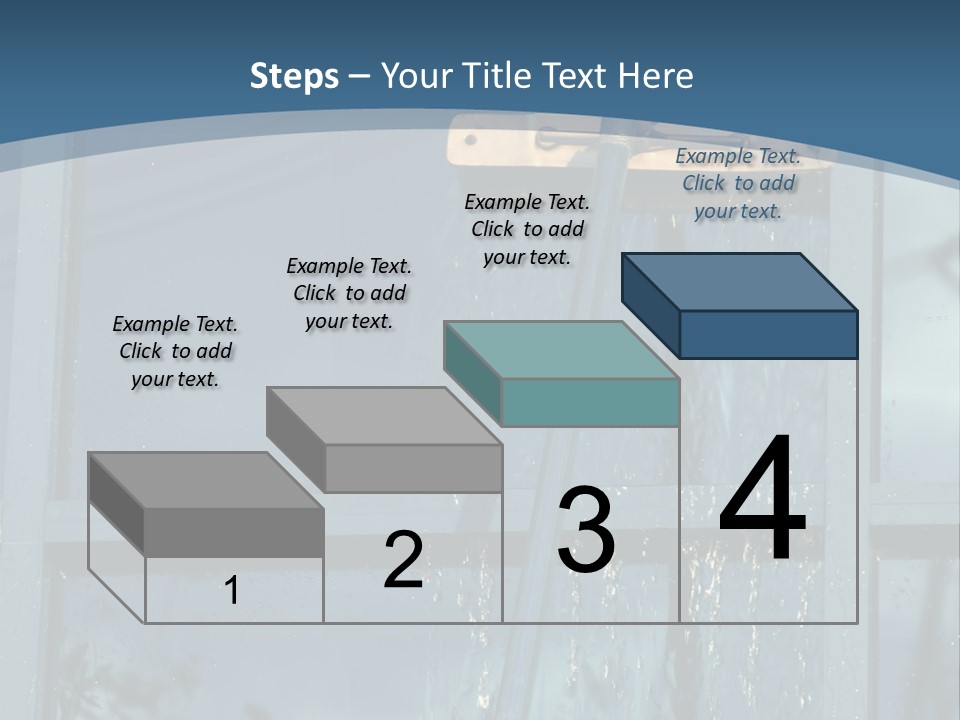 Steps – Your Title Text Here

Example Text. Click to add your text.

Example Text. Click to add your text.

Example Text. Click to add your text.

Example Text. Click to add your text.

1

2

3

4